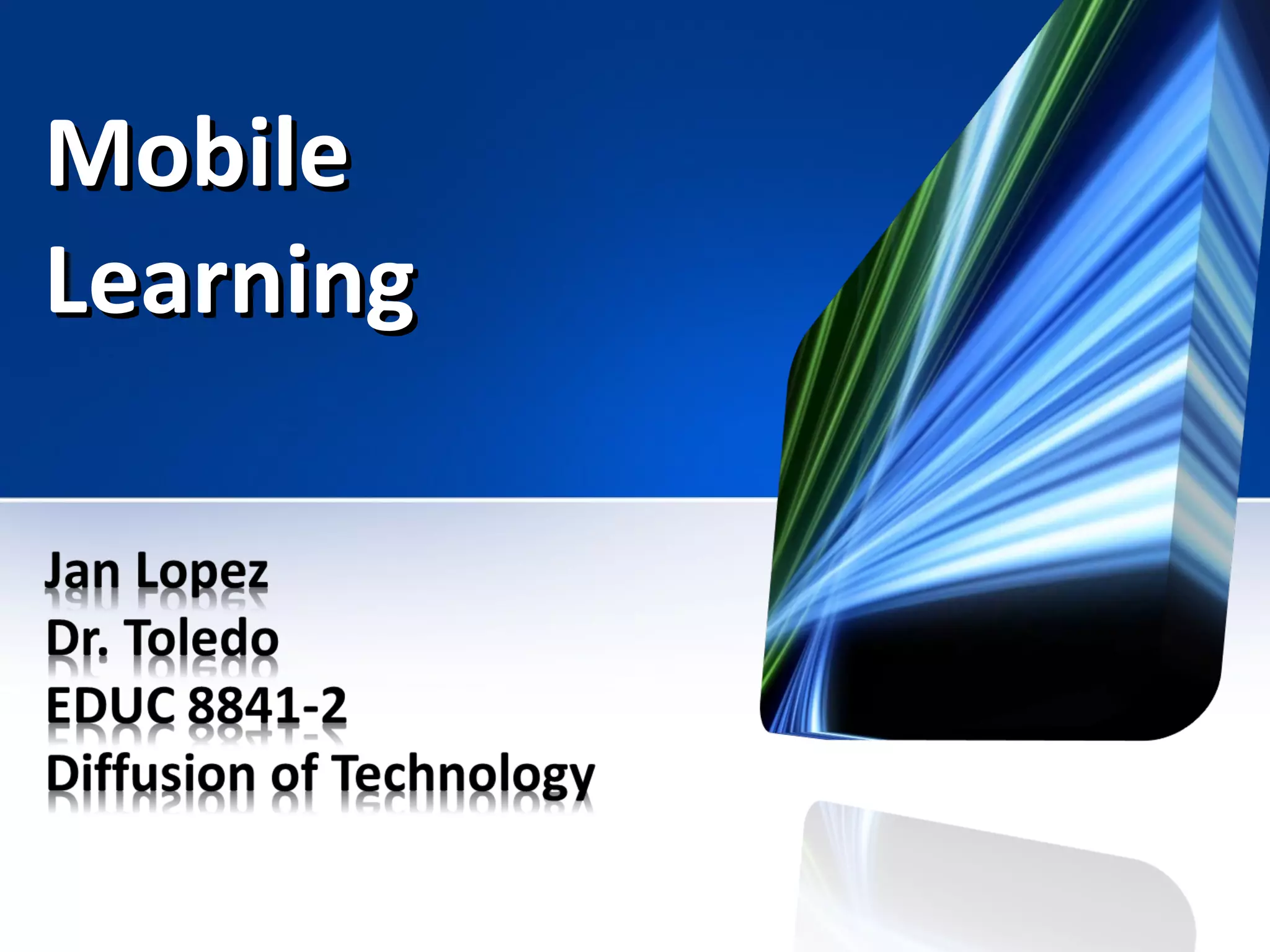 Mobile Learning

Jan Lopez
Dr. Toledo
EDUC 8841-2
Diffusion of Technology